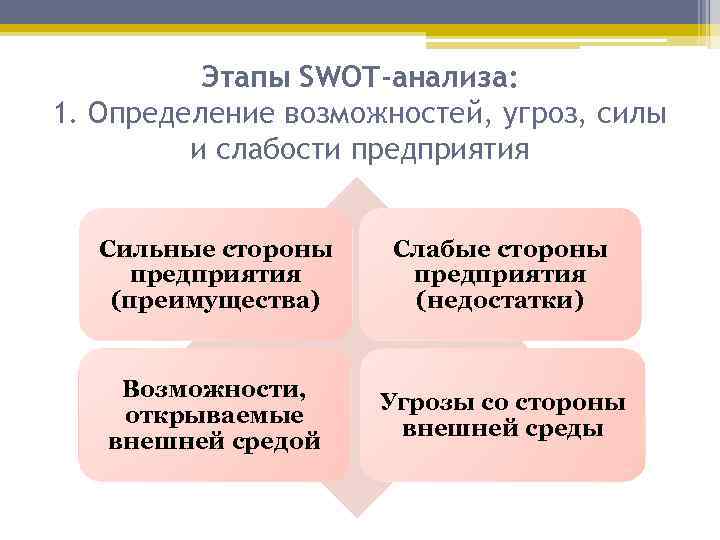 Этапы SWOT-анализа:
1. Определение возможностей, угроз, силы и слабости предприятия

Сильные стороны предприятия (преимущества)

Слабые стороны предприятия (недостатки)

Возможности, открываемые внешней средой

Угрозы со стороны внешней среды